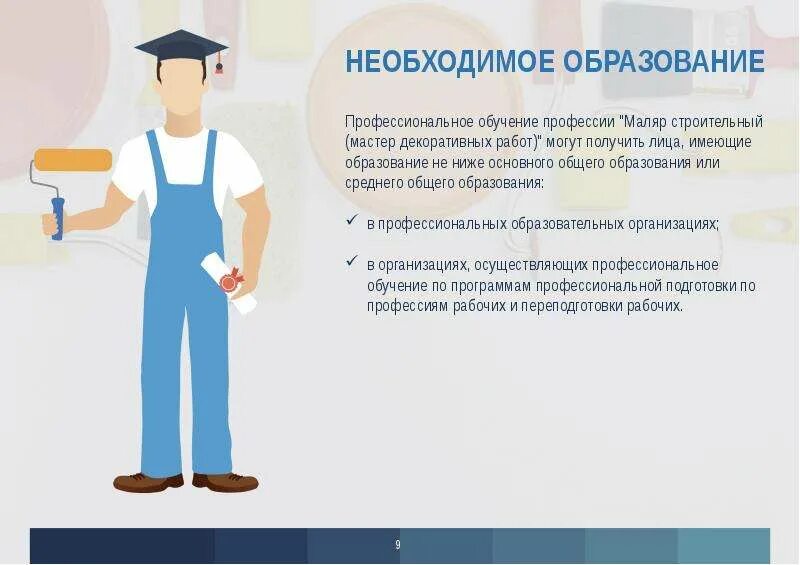 НЕОБХОДИМОЕ ОБРАЗОВАНИЕ

Профессиональное обучение профессии "Маляр строительный (мастер декоративных работ)" могут получить лица, имеющие образование не ниже основного общего образования или среднего общего образования:

✓ в профессиональных образовательных организациях;

✓ в организациях, осуществляющих профессиональное обучение по программам профессиональной подготовки по профессиям рабочих и переподготовки рабочих.

9